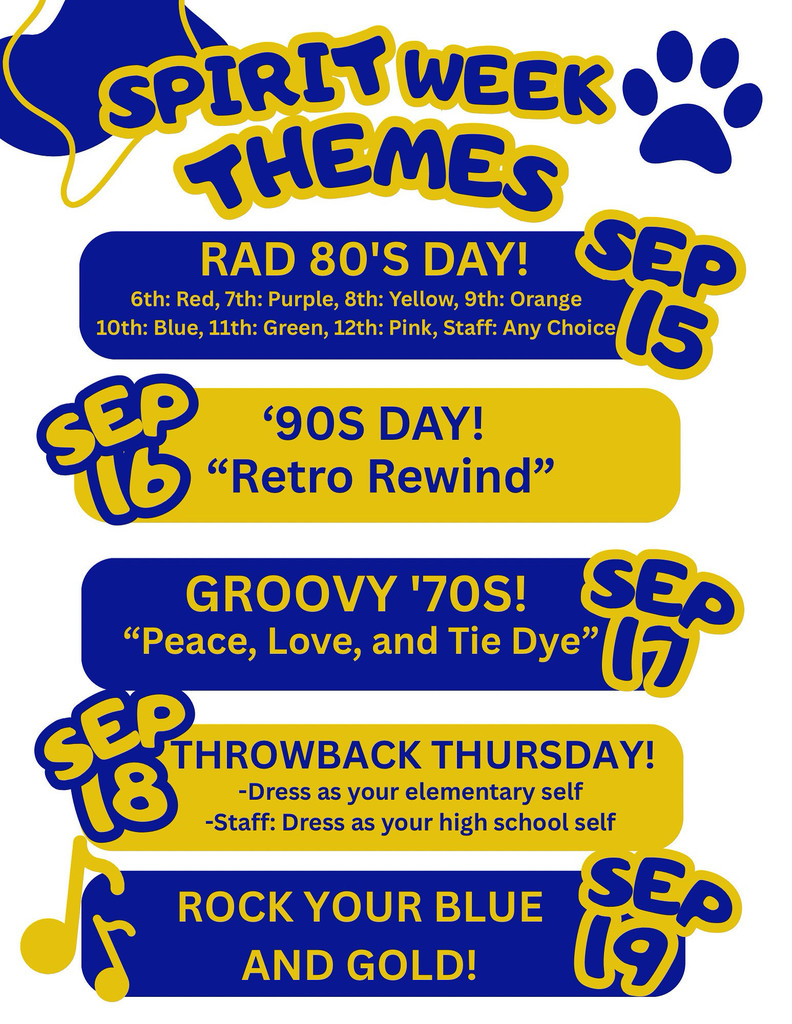 SPIRIT WEEK THEMES

RAD 80'S DAY!
6th: Red, 7th: Purple, 8th: Yellow, 9th: Orange
10th: Blue, 11th: Green, 12th: Pink, Staff: Any Choice

SEP 15

SEP 16

‘90S DAY!
“Retro Rewind”

GROOVY '70S!
“Peace, Love, and Tie Dye”

SEP 17

SEP 18

THROWBACK THURSDAY!
-Dress as your elementary self
-Staff: Dress as your high school self

ROCK YOUR BLUE AND GOLD!

SEP 19